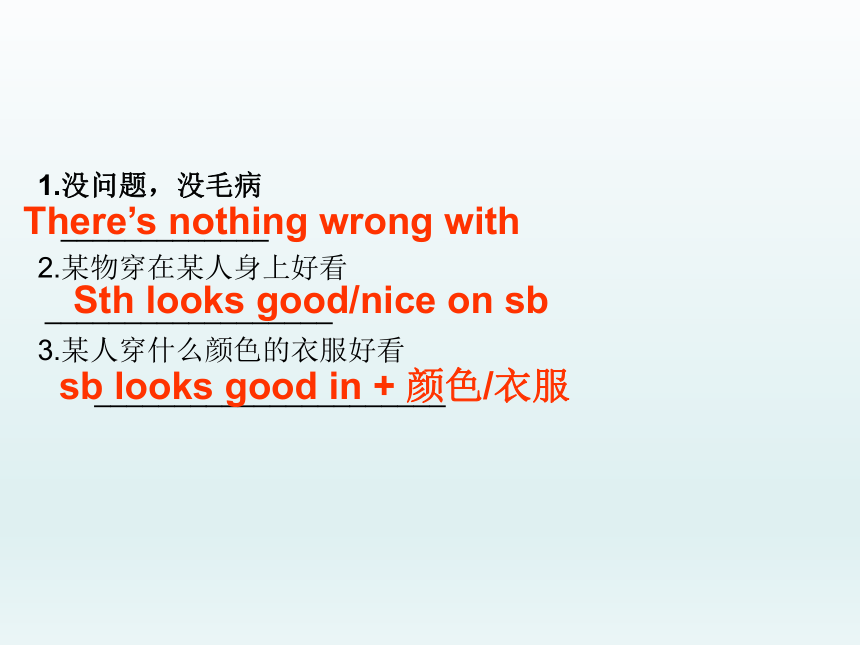 1.没问题，没毛病
There's nothing wrong with

2.某物穿在某人身上好看
Sth looks good/nice on sb

3.某人穿什么颜色的衣服好看
sb looks good in + 颜色/衣服